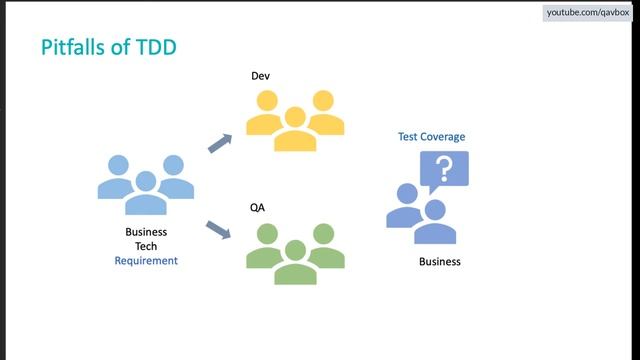 youtube.com/qavbox

Pitfalls of TDD

Dev

Business
Tech
Requirement

QA

Test Coverage

?

Business